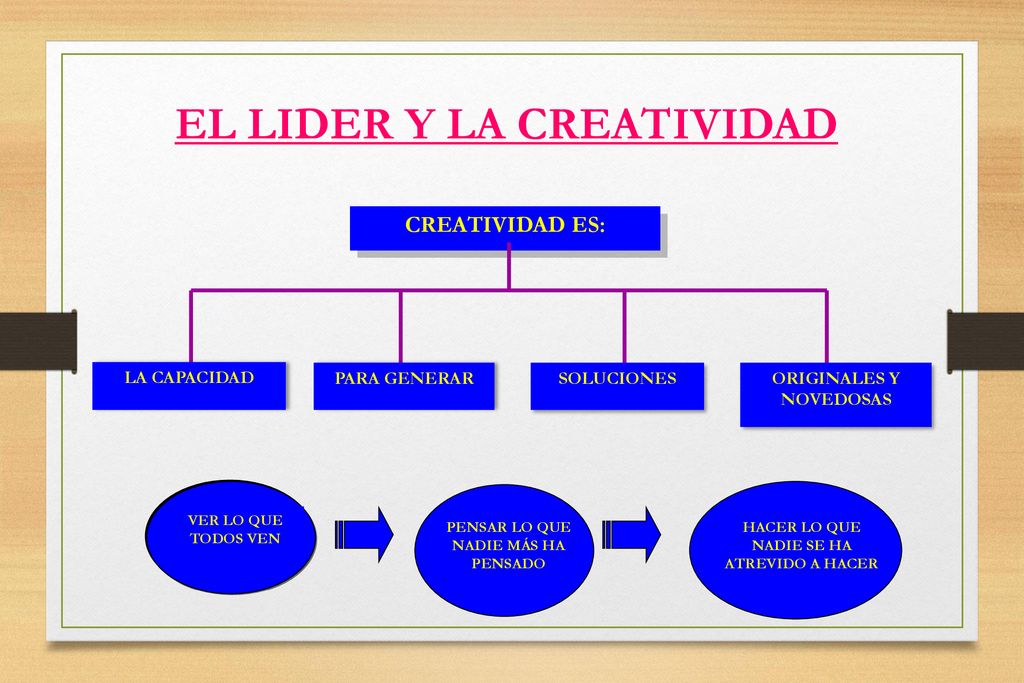 EL LIDER Y LA CREATIVIDAD

CREATIVIDAD ES:

LA CAPACIDAD

PARA GENERAR

SOLUCIONES

ORIGINALES Y NOVEDOSAS

VER LO QUE TODOS VEN

PENSAR LO QUE NADIE MÁS HA PENSADO

HACER LO QUE NADIE SE HA ATREVIDO A HACER